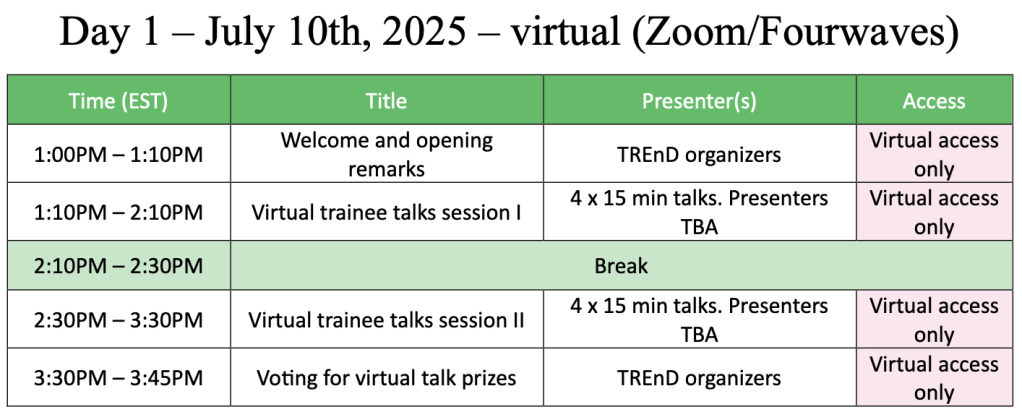 Day 1 – July 10th, 2025 – virtual (Zoom/Fourwaves)

| Time (EST) | Title | Presenter(s) | Access |
|---|---|---|---|
| 1:00PM – 1:10PM | Welcome and opening remarks | TREnD organizers | Virtual access only |
| 1:10PM – 2:10PM | Virtual trainee talks session I | 4 x 15 min talks. Presenters TBA | Virtual access only |
| 2:10PM – 2:30PM | Break | | |
| 2:30PM – 3:30PM | Virtual trainee talks session II | 4 x 15 min talks. Presenters TBA | Virtual access only |
| 3:30PM – 3:45PM | Voting for virtual talk prizes | TREnD organizers | Virtual access only |